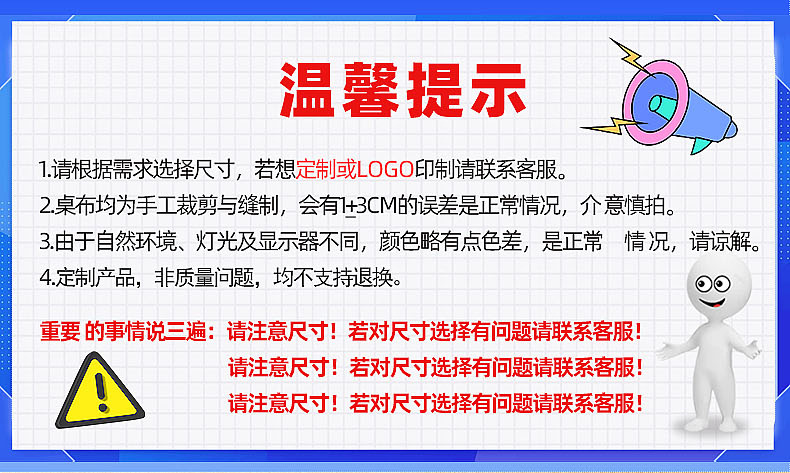 温馨提示

1.请根据需求选择尺寸，若想定制或LOGO印制请联系客服。
2.桌布均为手工裁剪与缝制，会有1±3CM的误差是正常情况，介意慎拍。
3.由于自然环境、灯光及显示器不同，颜色略有点色差，是正常 情况，请谅解。
4.定制产品，非质量问题，均不支持退换。

重要 的事情说三遍：请注意尺寸！若对尺寸选择有问题请联系客服！
请注意尺寸！若对尺寸选择有问题请联系客服！
请注意尺寸！若对尺寸选择有问题请联系客服！